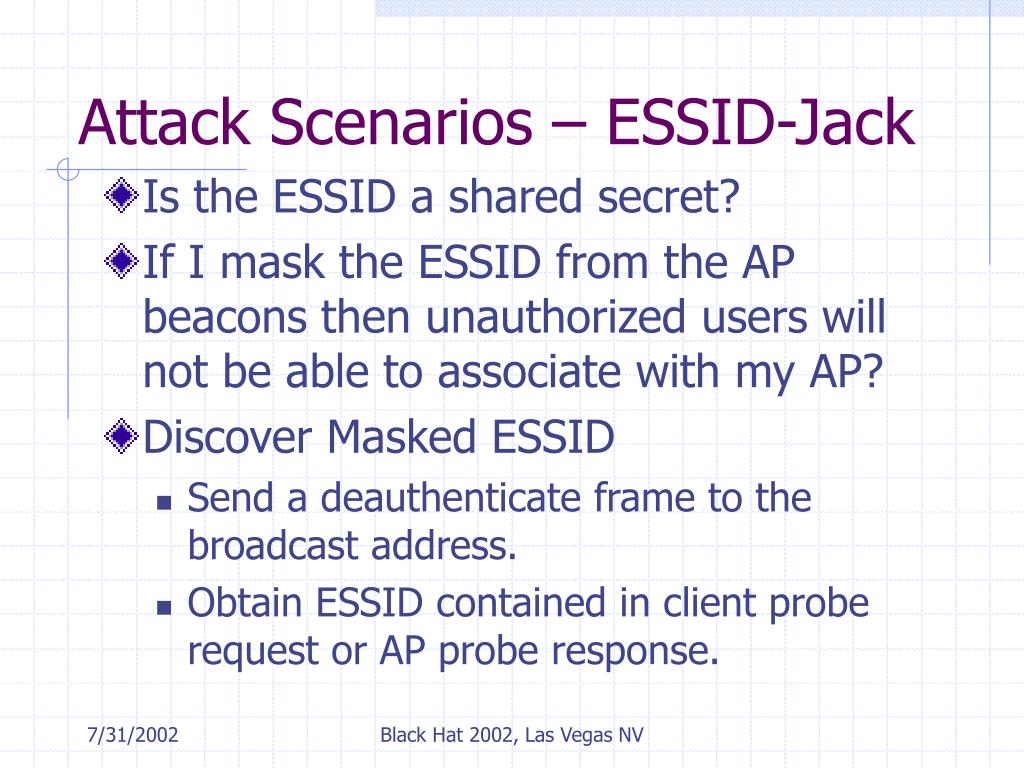 Attack Scenarios – ESSID-Jack

Is the ESSID a shared secret?

If I mask the ESSID from the AP beacons then unauthorized users will not be able to associate with my AP?

Discover Masked ESSID

Send a deauthenticate frame to the broadcast address.

Obtain ESSID contained in client probe request or AP probe response.

7/31/2002

Black Hat 2002, Las Vegas NV